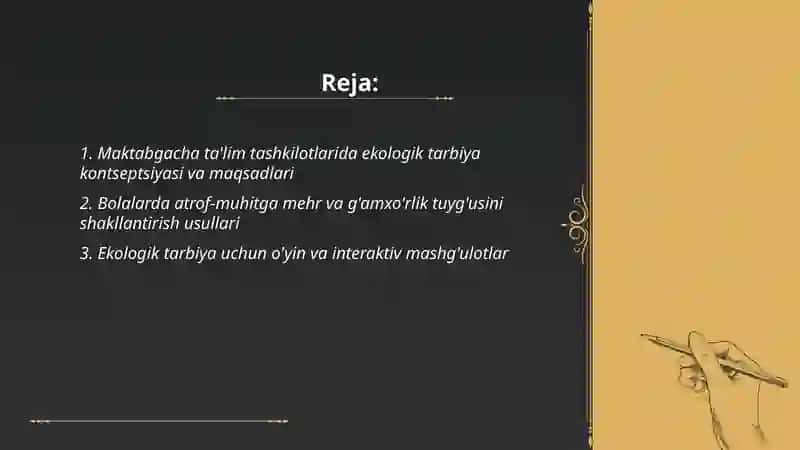 Reja:

1. Maktabgacha ta'lim tashkilotlarida ekologik tarbiya kontseptsiyasi va maqsadlari

2. Bolalarda atrof-muhitga mehr va g'amxo'rlik tuyg'usini shakllantirish usullari

3. Ekologik tarbiya uchun o'yin va interaktiv mashg'ulotlar